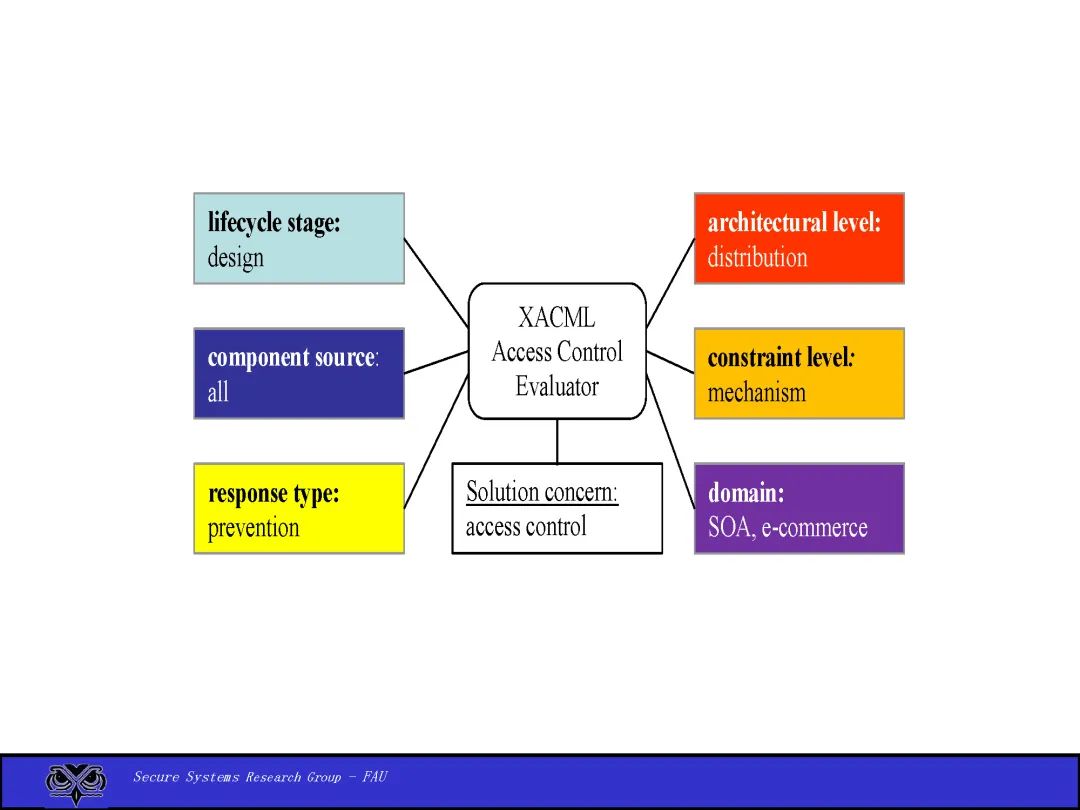 lifecycle stage:
design

component source:
all

response type:
prevention

XACML
Access Control
Evaluator

Solution concern:
access control

architectural level:
distribution

constraint level:
mechanism

domain:
SOA, e-commerce

Secure Systems Research Group - FAU